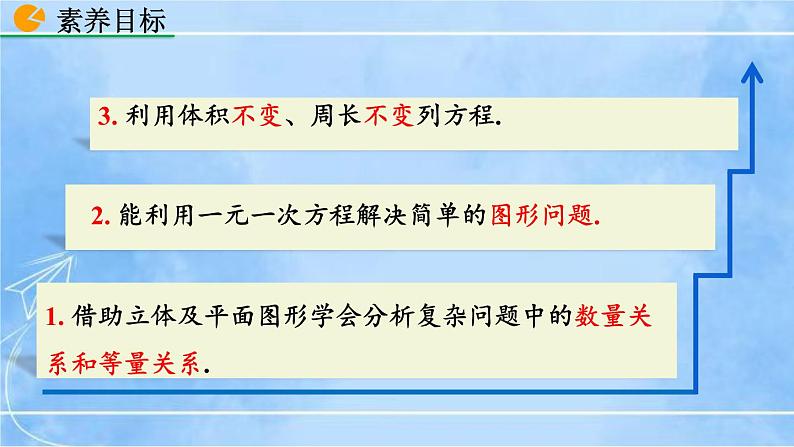 素养目标

3. 利用体积不变、周长不变列方程.

2. 能利用一元一次方程解决简单的图形问题.

1. 借助立体及平面图形学会分析复杂问题中的数量关系和等量关系.